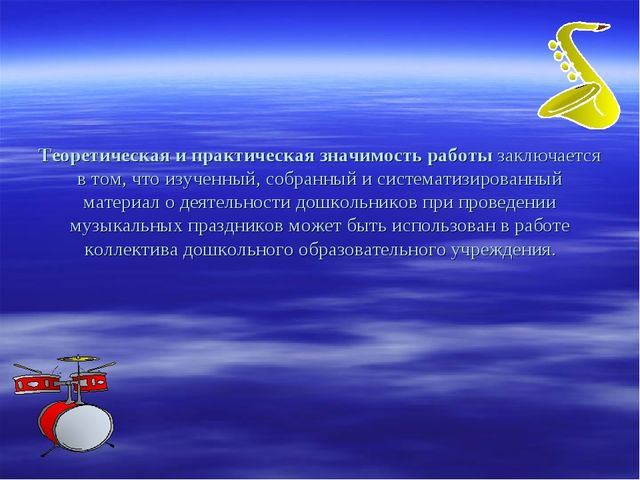 Теоретическая и практическая значимость работы заключается в том, что изученный, собранный и систематизированный материал о деятельности дошкольников при проведении музыкальных праздников может быть использован в работе коллектива дошкольного образовательного учреждения.